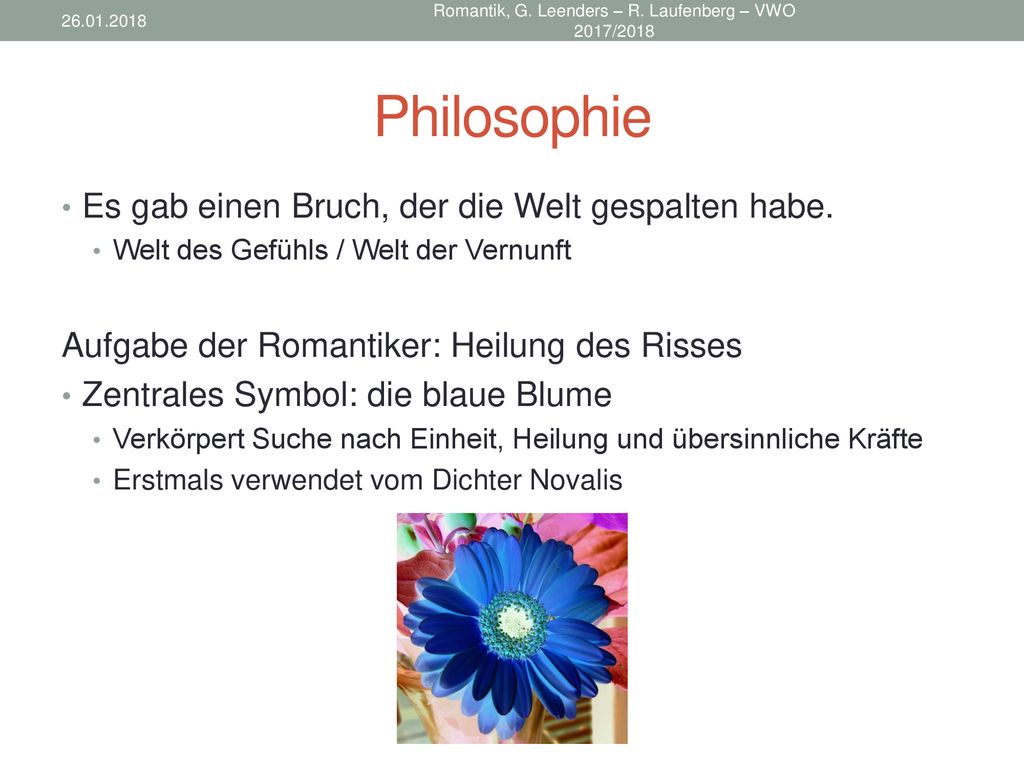 26.01.2018

Romantik, G. Leenders – R. Laufenberg – VWO 2017/2018

Philosophie

• Es gab einen Bruch, der die Welt gespalten habe.
  • Welt des Gefühls / Welt der Vernunft

Aufgabe der Romantiker: Heilung des Risses
• Zentrales Symbol: die blaue Blume
  • Verkörpert Suche nach Einheit, Heilung und übersinnliche Kräfte
  • Erstmals verwendet vom Dichter Novalis